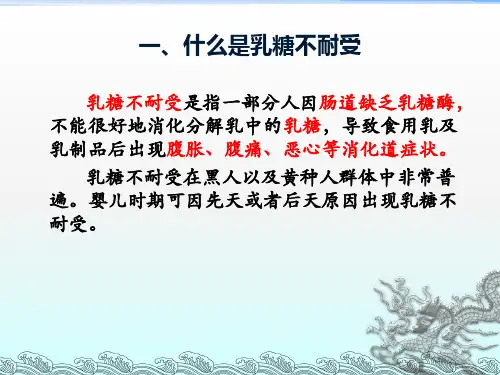 一、什么是乳糖不耐受

乳糖不耐受是指一部分人因肠道缺乏乳糖酶，不能很好地消化分解乳中的乳糖，导致食用乳及乳制品后出现腹胀、腹痛、恶心等消化道症状。

乳糖不耐受在黑人以及黄种人群体中非常普遍。婴儿时期可因先天或者后天原因出现乳糖不耐受。